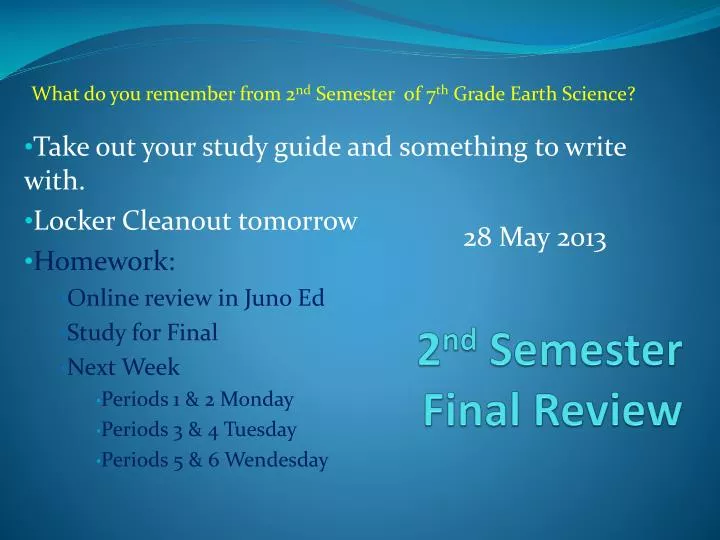 What do you remember from 2nd Semester of 7th Grade Earth Science?

• Take out your study guide and something to write with.

• Locker Cleanout tomorrow

• Homework:

Online review in Juno Ed

Study for Final

Next Week

• Periods 1 & 2 Monday

• Periods 3 & 4 Tuesday

• Periods 5 & 6 Wendesday

28 May 2013

2nd Semester Final Review